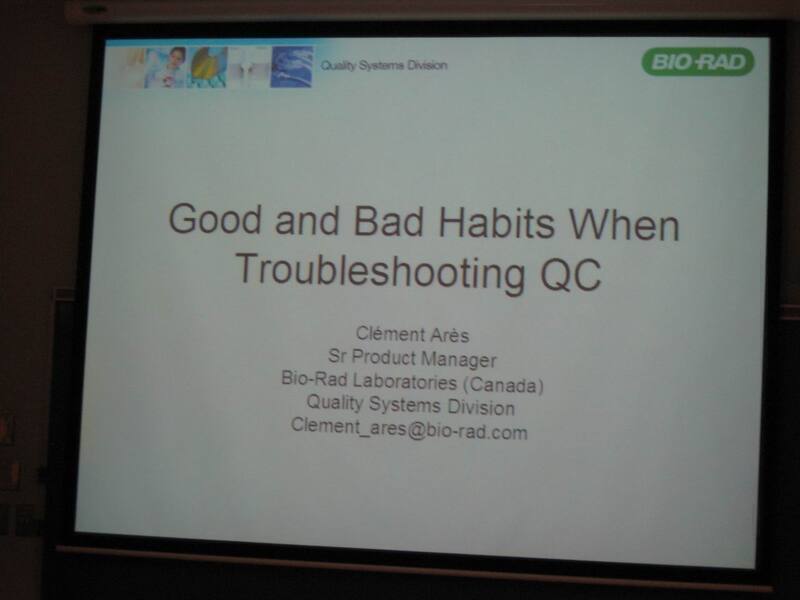 Quality Systems Division

BIO-RAD

Good and Bad Habits When Troubleshooting QC

Clément Arès
Sr Product Manager
Bio-Rad Laboratories (Canada)
Quality Systems Division
Clement_ares@bio-rad.com